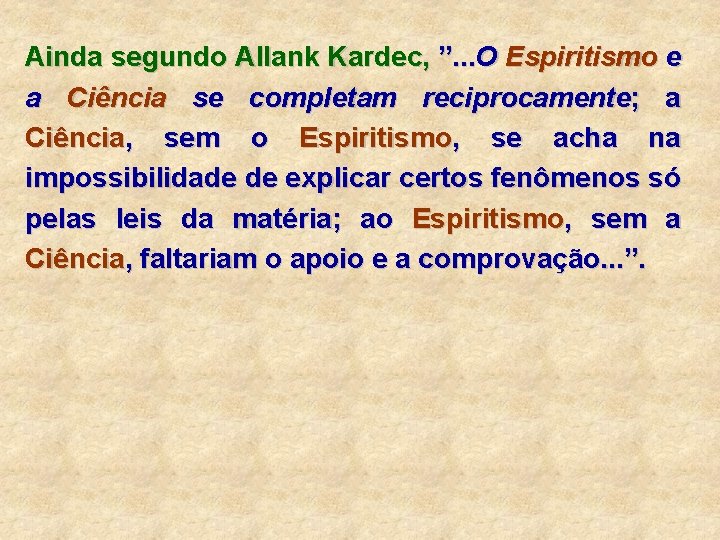 Ainda segundo Allank Kardec, ”...O Espiritismo e a Ciência se completam reciprocamente; a Ciência, sem o Espiritismo, se acha na impossibilidade de explicar certos fenômenos só pelas leis da matéria; ao Espiritismo, sem a Ciência, faltariam o apoio e a comprovação...”.